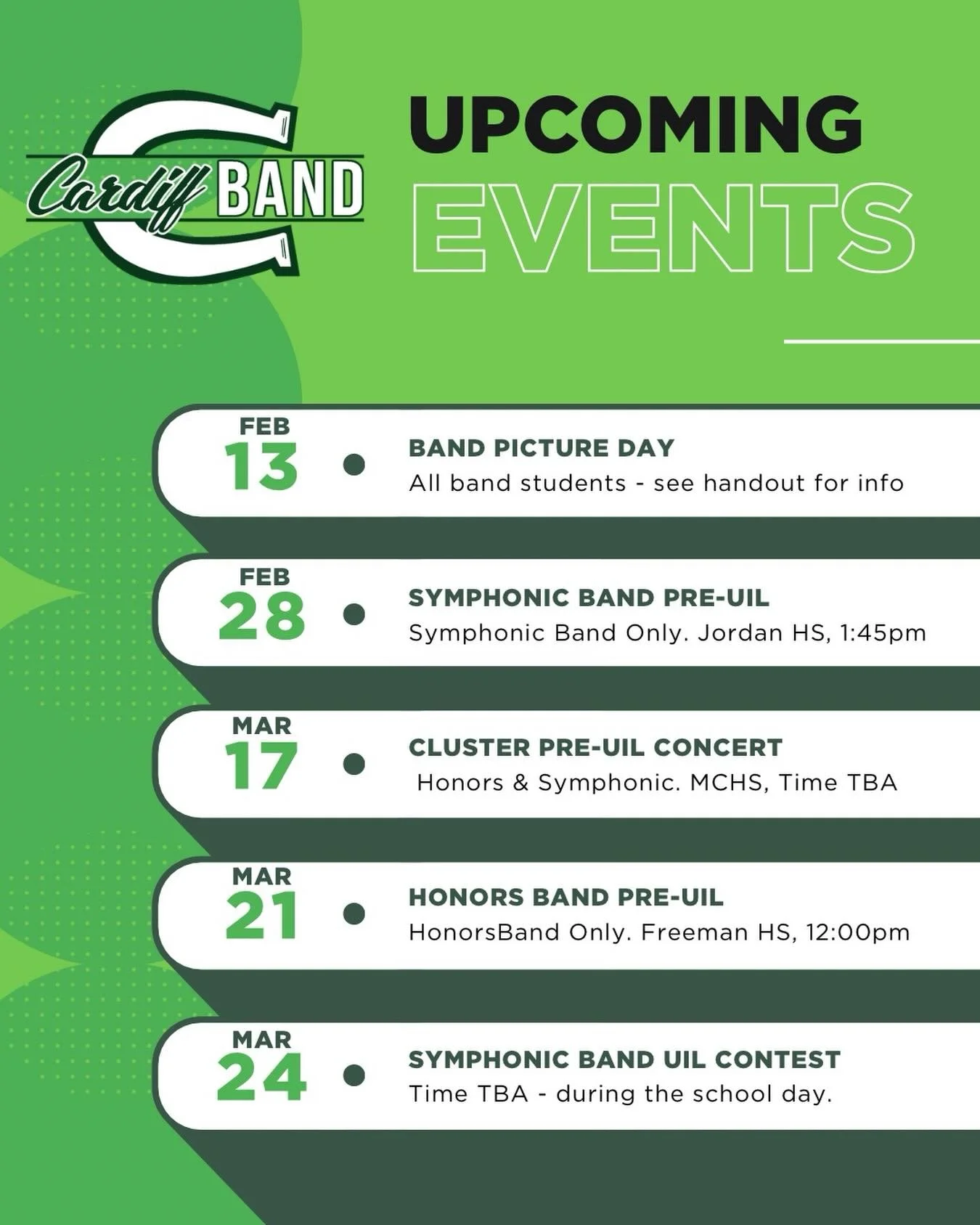 Cardiff BAND

UPCOMING EVENTS

FEB 13

BAND PICTURE DAY
All band students - see handout for info

FEB 28

SYMPHONIC BAND PRE-UIL
Symphonic Band Only. Jordan HS, 1:45pm

MAR 17

CLUSTER PRE-UIL CONCERT
Honors & Symphonic. MCHS, Time TBA

MAR 21

HONORS BAND PRE-UIL
HonorsBand Only. Freeman HS, 12:00pm

MAR 24

SYMPHONIC BAND UIL CONTEST
Time TBA - during the school day.